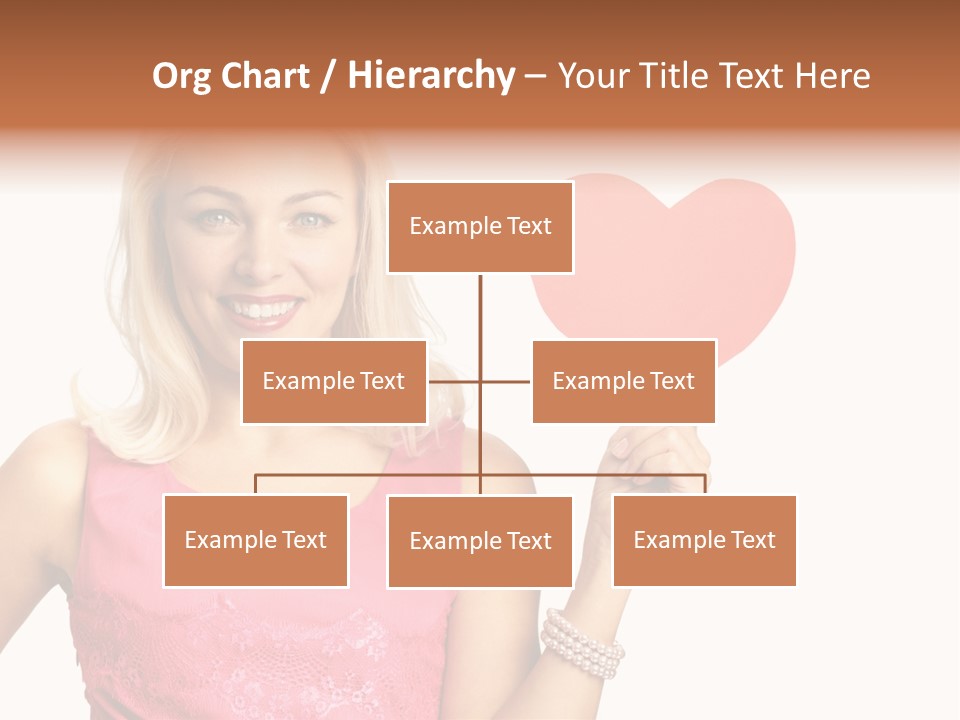 Org Chart / Hierarchy – Your Title Text Here

Example Text

Example Text

Example Text

Example Text

Example Text

Example Text